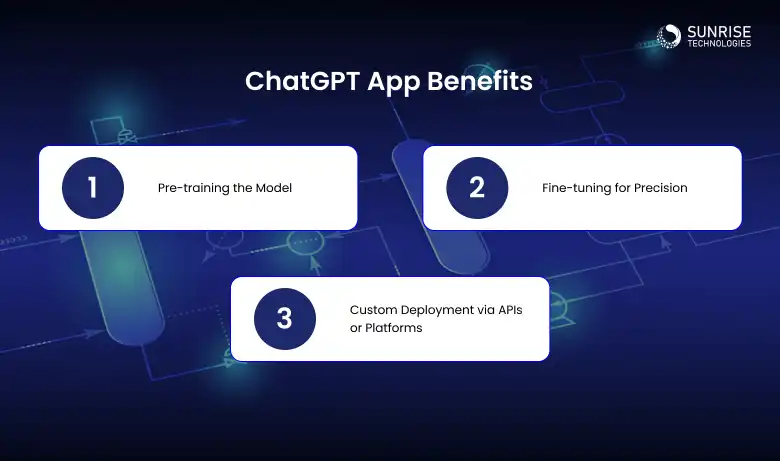 SUNRISE TECHNOLOGIES

ChatGPT App Benefits

1 Pre-training the Model

2 Fine-tuning for Precision

3 Custom Deployment via APIs or Platforms